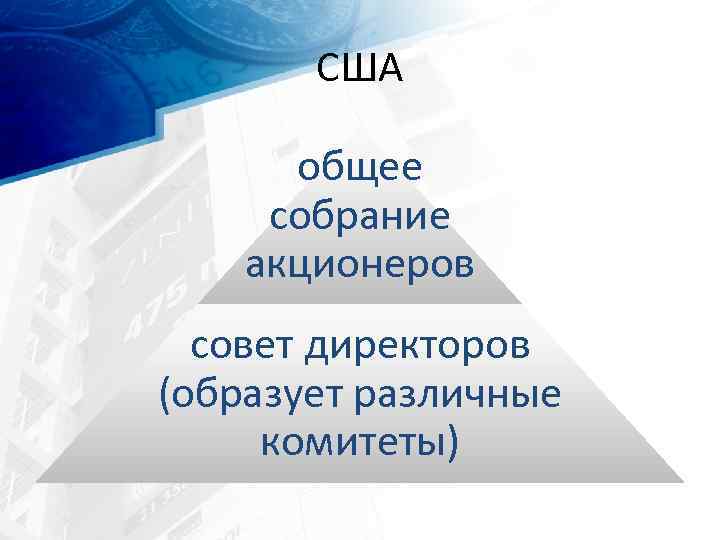 США

общее собрание акционеров

совет директоров (образует различные комитеты)